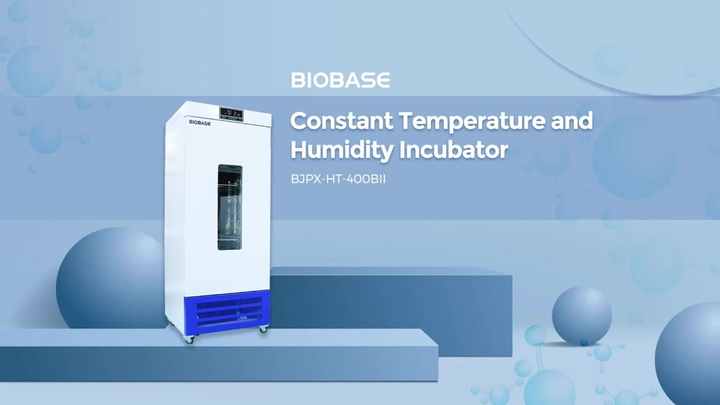 BIOBASE

BIOBASE

Constant Temperature and Humidity Incubator

BJPX-HT-400BII